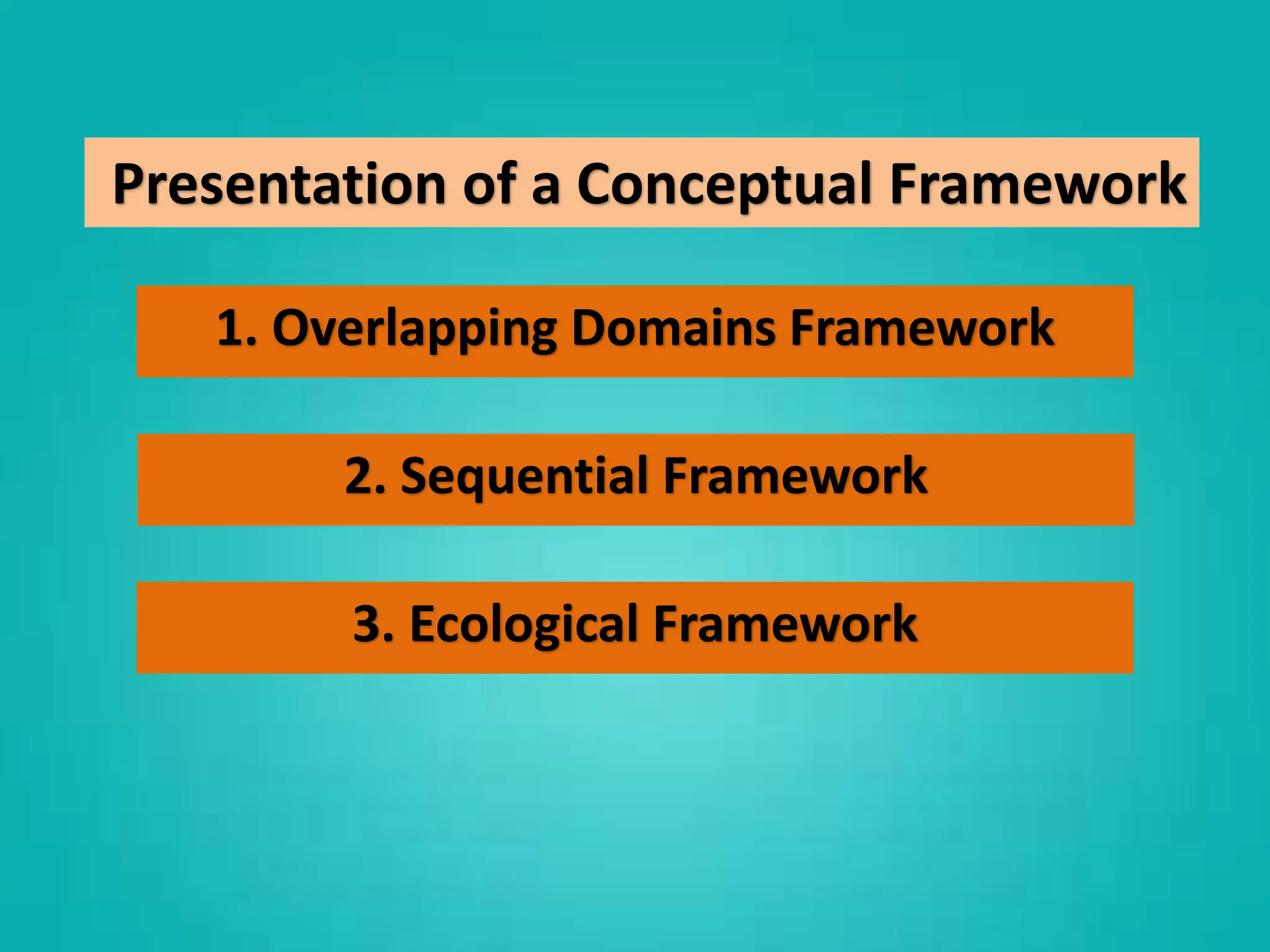 Presentation of a Conceptual Framework

1. Overlapping Domains Framework

2. Sequential Framework

3. Ecological Framework